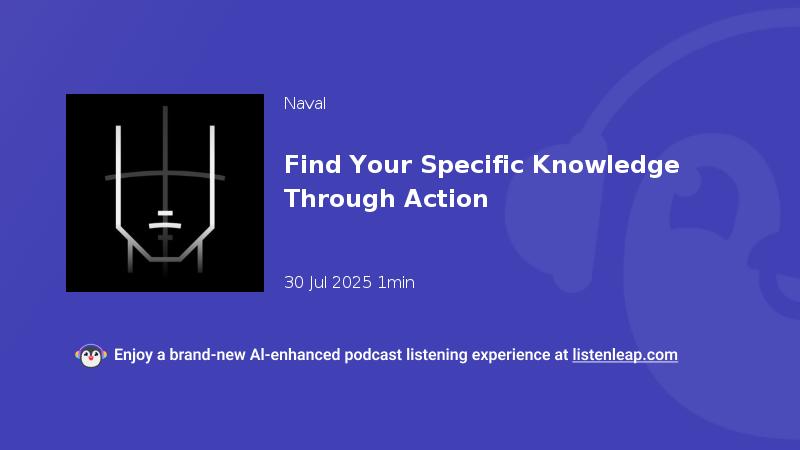 Naval

Find Your Specific Knowledge Through Action

30 Jul 2025 1min

Enjoy a brand-new AI-enhanced podcast listening experience at listenleap.com